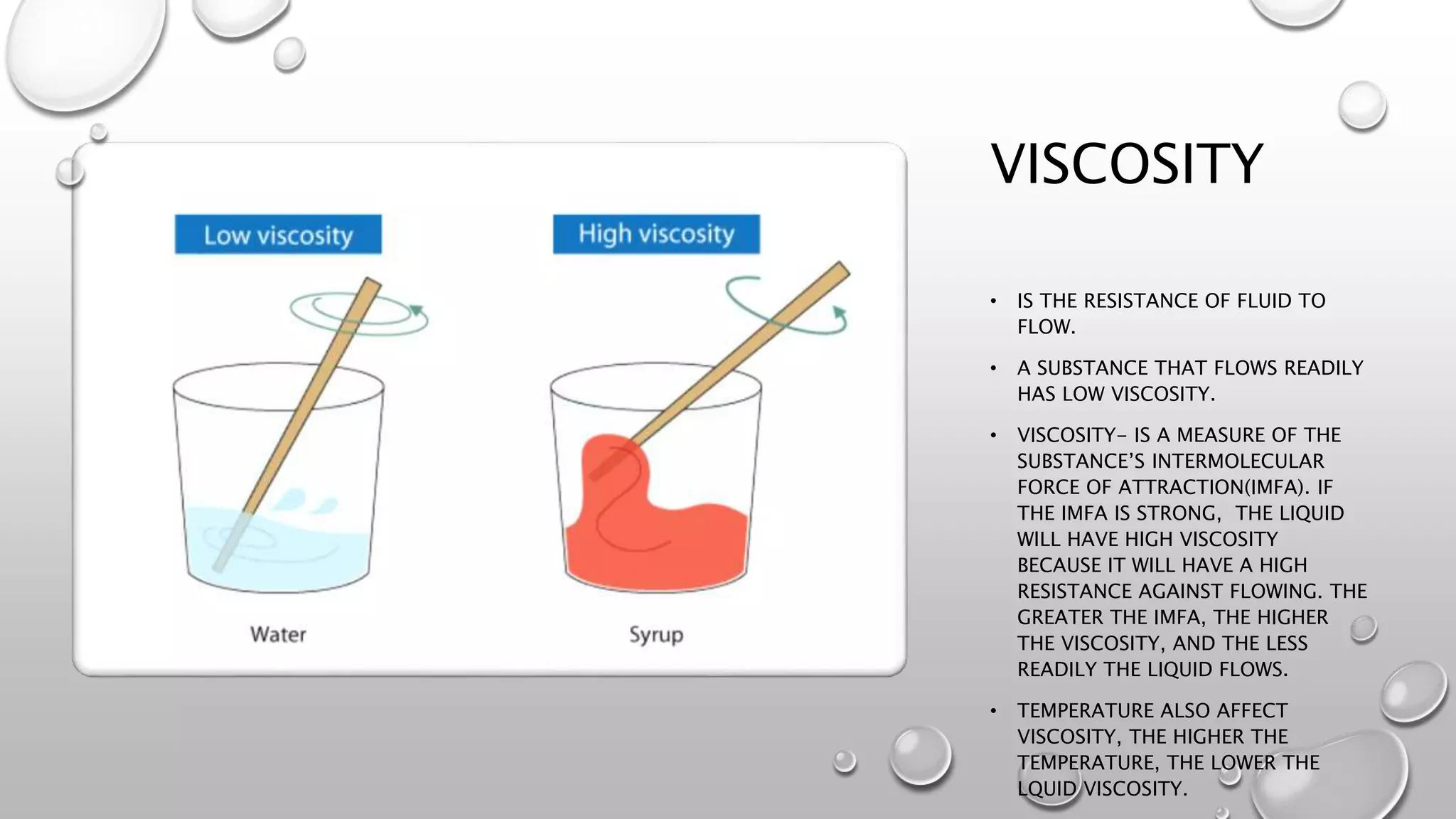 Low viscosity

High viscosity

Water

Syrup

VISCOSITY

• IS THE RESISTANCE OF FLUID TO FLOW.

• A SUBSTANCE THAT FLOWS READILY HAS LOW VISCOSITY.

• VISCOSITY– IS A MEASURE OF THE SUBSTANCE'S INTERMOLECULAR FORCE OF ATTRACTION(IMFA). IF THE IMFA IS STRONG, THE LIQUID WILL HAVE HIGH VISCOSITY BECAUSE IT WILL HAVE A HIGH RESISTANCE AGAINST FLOWING. THE GREATER THE IMFA, THE HIGHER THE VISCOSITY, AND THE LESS READILY THE LIQUID FLOWS.

• TEMPERATURE ALSO AFFECT VISCOSITY, THE HIGHER THE TEMPERATURE, THE LOWER THE LQUID VISCOSITY.